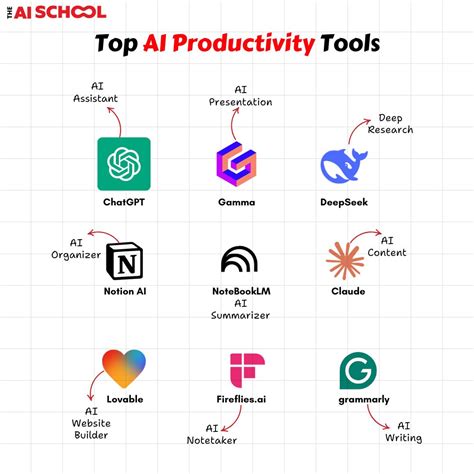 THE AI SCHOOL

Top AI Productivity Tools

AI Assistant

ChatGPT

AI Presentation

Gamma

Deep Research

DeepSeek

AI Organizer

N

Notion AI

NoteBookLM
AI Summarizer

AI Content

Claude

Lovable

AI Website Builder

Fireflies.ai

AI Notetaker

G

grammarly

AI Writing